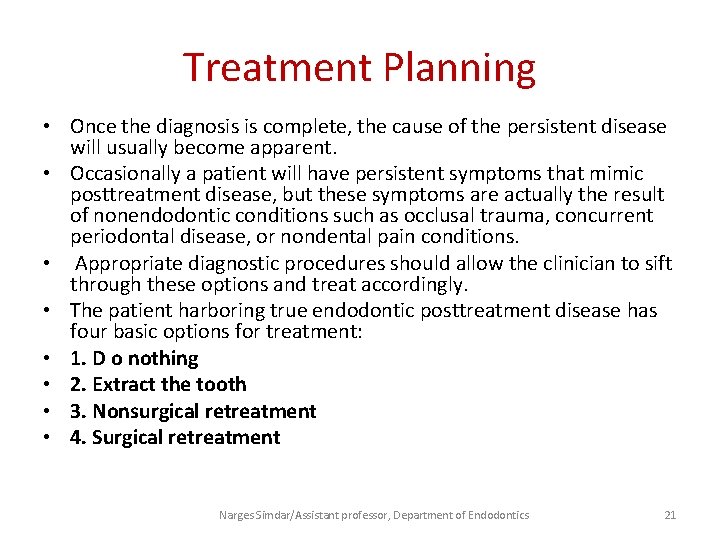 Treatment Planning

• Once the diagnosis is complete, the cause of the persistent disease will usually become apparent.
• Occasionally a patient will have persistent symptoms that mimic posttreatment disease, but these symptoms are actually the result of nonendodontic conditions such as occlusal trauma, concurrent periodontal disease, or nondental pain conditions.
• Appropriate diagnostic procedures should allow the clinician to sift through these options and treat accordingly.
• The patient harboring true endodontic posttreatment disease has four basic options for treatment:
• 1. D o nothing
• 2. Extract the tooth
• 3. Nonsurgical retreatment
• 4. Surgical retreatment

Narges Simdar/Assistant professor, Department of Endodontics 21